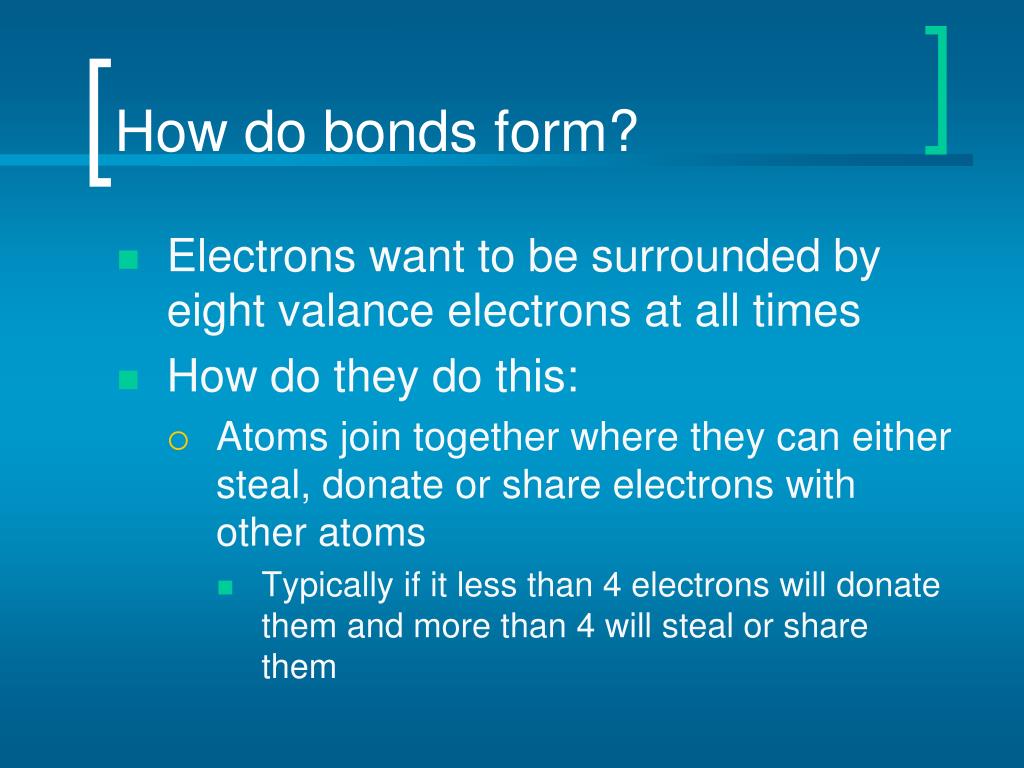 How do bonds form?

Electrons want to be surrounded by eight valance electrons at all times

How do they do this:

Atoms join together where they can either steal, donate or share electrons with other atoms

Typically if it less than 4 electrons will donate them and more than 4 will steal or share them